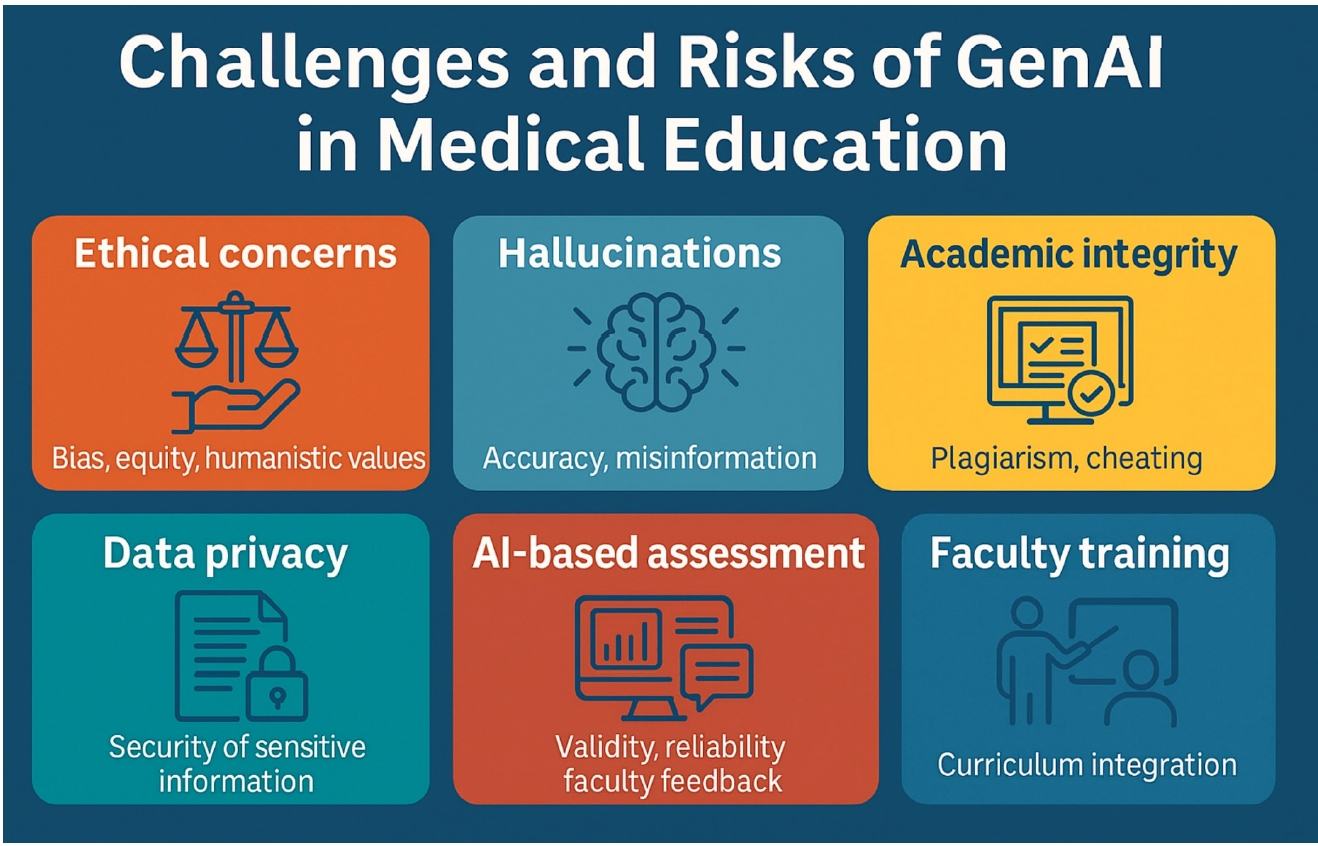 Challenges and Risks of GenAI in Medical Education

Ethical concerns

Bias, equity, humanistic values

Hallucinations

Accuracy, misinformation

Academic integrity

Plagiarism, cheating

Data privacy

Security of sensitive information

AI-based assessment

Validity, reliability faculty feedback

Faculty training

Curriculum integration